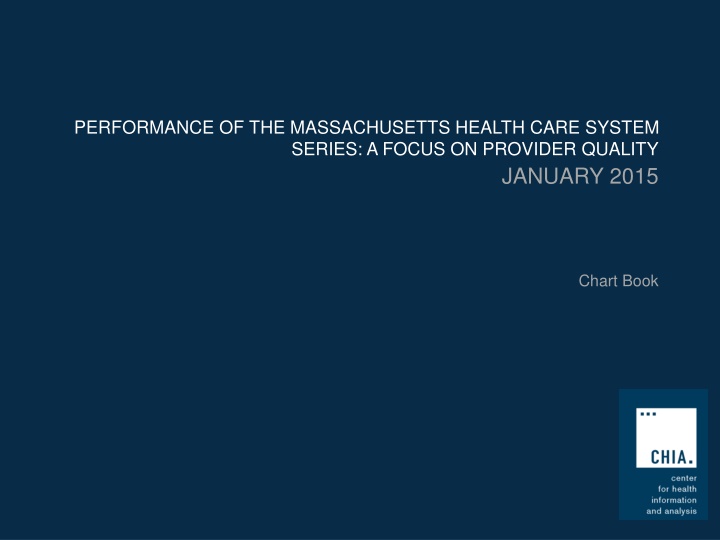 PERFORMANCE OF THE MASSACHUSETTS HEALTH CARE SYSTEM SERIES: A FOCUS ON PROVIDER QUALITY

JANUARY 2015

Chart Book

CHIA.

center for health information and analysis